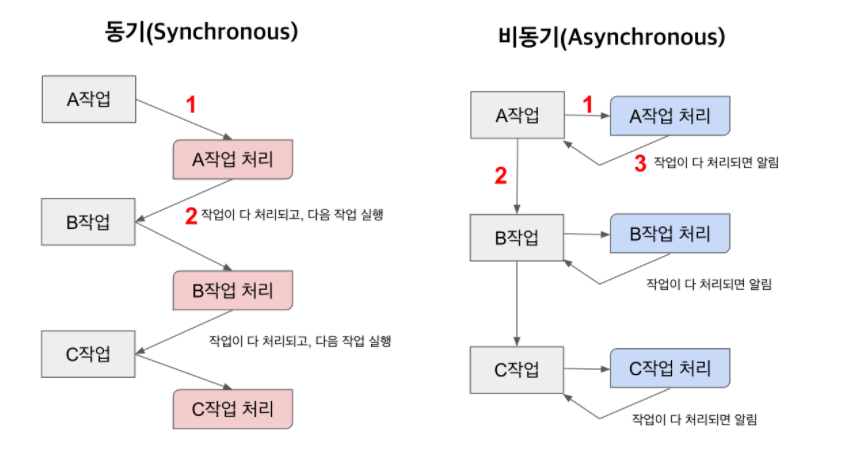 동기(Synchronous)

A작업

1

A작업 처리

B작업

2 작업이 다 처리되고, 다음 작업 실행

B작업 처리

C작업

작업이 다 처리되고, 다음 작업 실행

C작업 처리

비동기(Asynchronous)

A작업

1

A작업 처리

3 작업이 다 처리되면 알림

2

B작업

B작업 처리

작업이 다 처리되면 알림

C작업

C작업 처리

작업이 다 처리되면 알림